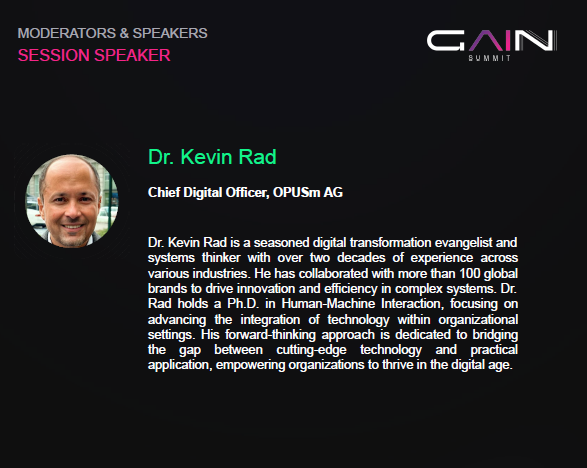 MODERATORS & SPEAKERS
SESSION SPEAKER

GAIN
SUMMIT

Dr. Kevin Rad

Chief Digital Officer, OPUSm AG

Dr. Kevin Rad is a seasoned digital transformation evangelist and systems thinker with over two decades of experience across various industries. He has collaborated with more than 100 global brands to drive innovation and efficiency in complex systems. Dr. Rad holds a Ph.D. in Human-Machine Interaction, focusing on advancing the integration of technology within organizational settings. His forward-thinking approach is dedicated to bridging the gap between cutting-edge technology and practical application, empowering organizations to thrive in the digital age.